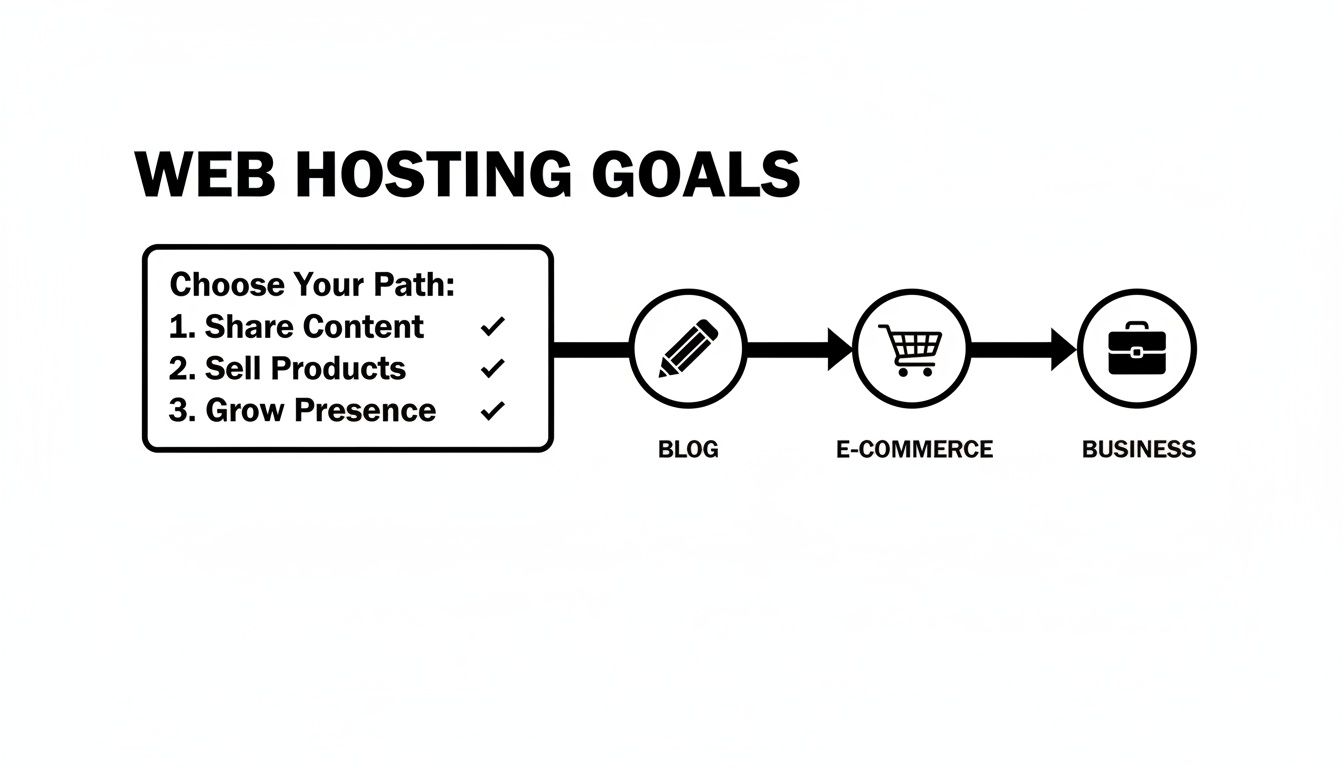 WEB HOSTING GOALS

Choose Your Path:
1. Share Content ✓
2. Sell Products ✓
3. Grow Presence ✓

BLOG
E-COMMERCE
BUSINESS